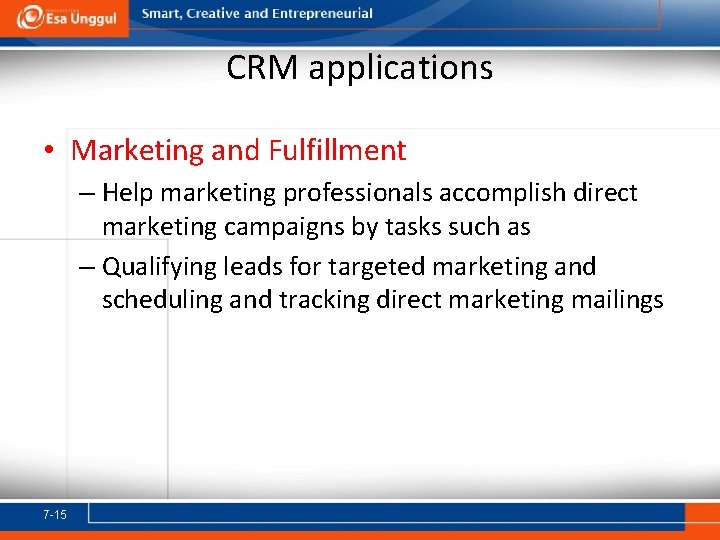 Esa Unggul
Smart, Creative and Entrepreneurial

CRM applications

• Marketing and Fulfillment
– Help marketing professionals accomplish direct marketing campaigns by tasks such as
– Qualifying leads for targeted marketing and scheduling and tracking direct marketing mailings

7-15